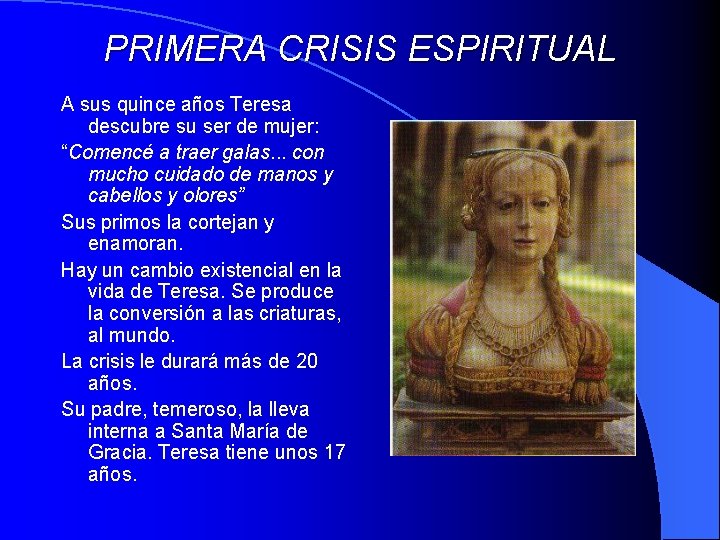 PRIMERA CRISIS ESPIRITUAL

A sus quince años Teresa descubre su ser de mujer:

“Comencé a traer galas... con mucho cuidado de manos y cabellos y olores”

Sus primos la cortejan y enamoran.

Hay un cambio existencial en la vida de Teresa. Se produce la conversión a las criaturas, al mundo.

La crisis le durará más de 20 años.

Su padre, temeroso, la lleva interna a Santa María de Gracia. Teresa tiene unos 17 años.